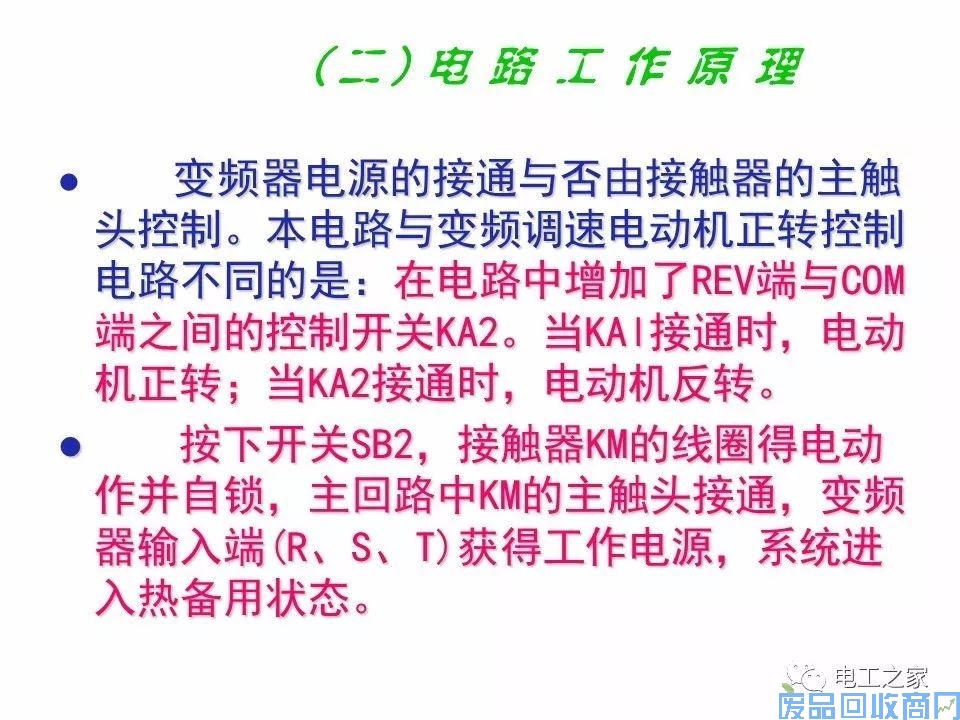 （二）电路工作原理

● 变频器电源的接通与否由接触器的主触头控制。本电路与变频调速电动机正转控制电路不同的是：在电路中增加了REV端与COM端之间的控制开关KA2。当KAl接通时，电动机正转；当KA2接通时，电动机反转。

● 按下开关SB2，接触器KM的线圈得电动作并自锁，主回路中KM的主触头接通，变频器输入端(R、S、T)获得工作电源，系统进入热备用状态。

电工之家

废品回收商网